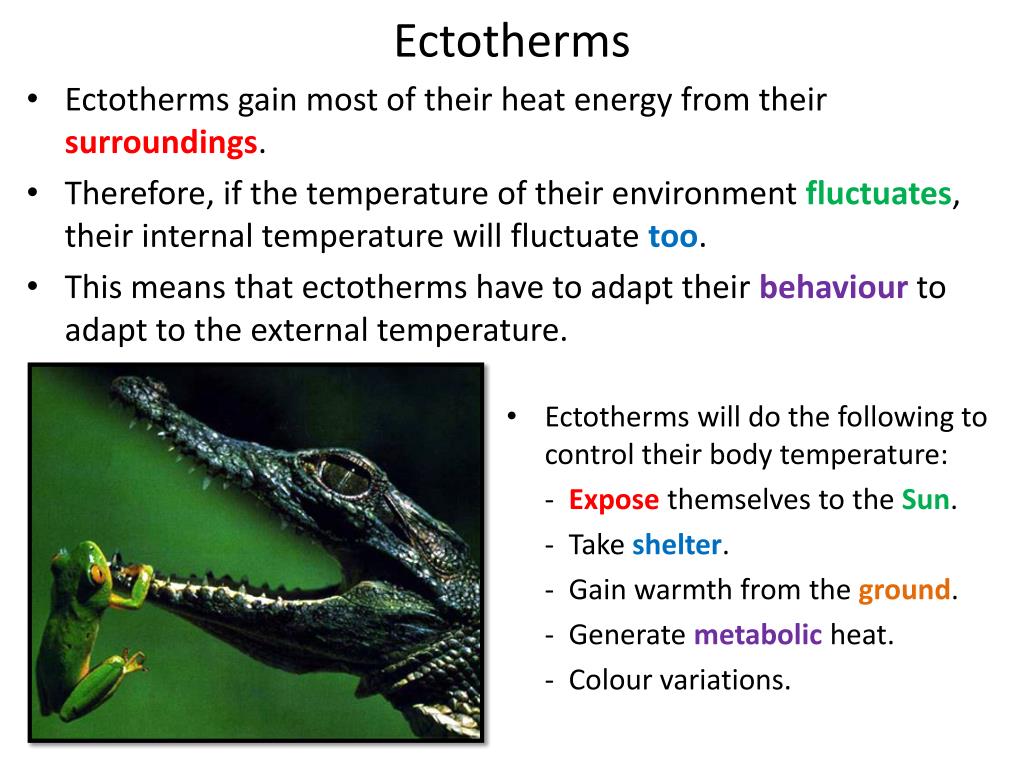 Ectotherms

• Ectotherms gain most of their heat energy from their surroundings.

• Therefore, if the temperature of their environment fluctuates, their internal temperature will fluctuate too.

• This means that ectotherms have to adapt their behaviour to adapt to the external temperature.

• Ectotherms will do the following to control their body temperature:

- Expose themselves to the Sun.

- Take shelter.

- Gain warmth from the ground.

- Generate metabolic heat.

- Colour variations.